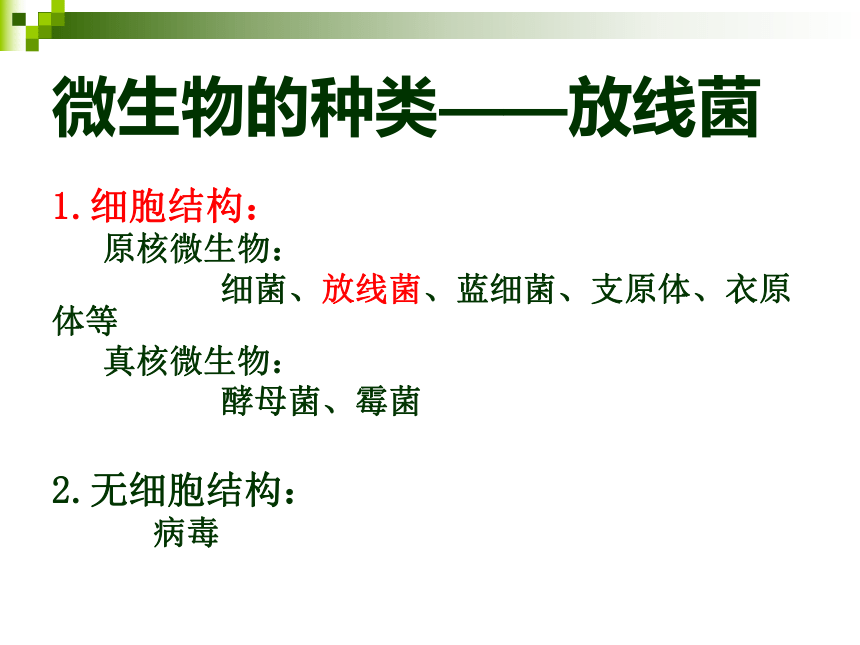 微生物的种类——放线菌

1.细胞结构：
原核微生物：
细菌、放线菌、蓝细菌、支原体、衣原体等
真核微生物：
酵母菌、霉菌

2.无细胞结构：
病毒